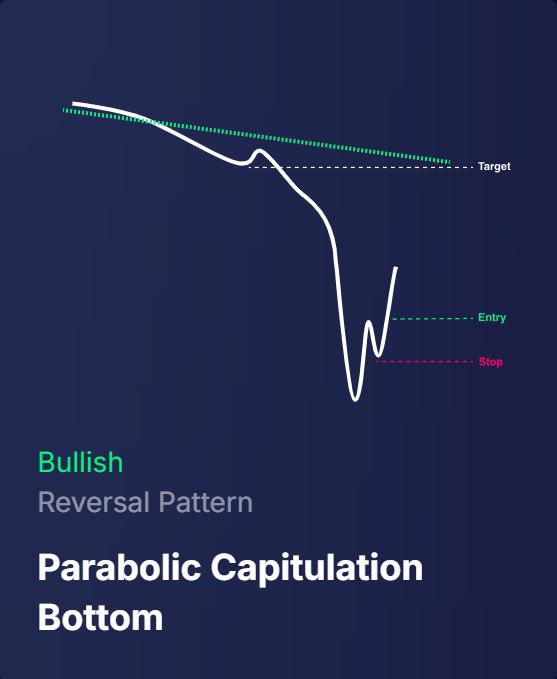 Target

Entry

Stop

Bullish

Reversal Pattern

Parabolic Capitulation Bottom